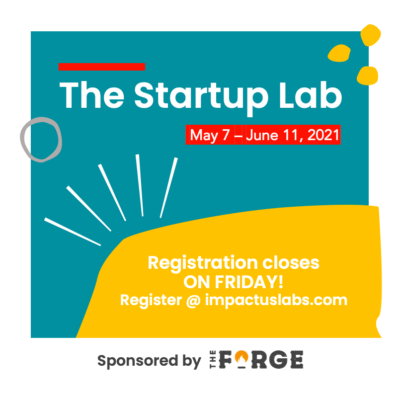 The Startup Lab

May 7 – June 11, 2021

Registration closes ON FRIDAY!
Register @ impactuslabs.com

Sponsored by THE FORGE